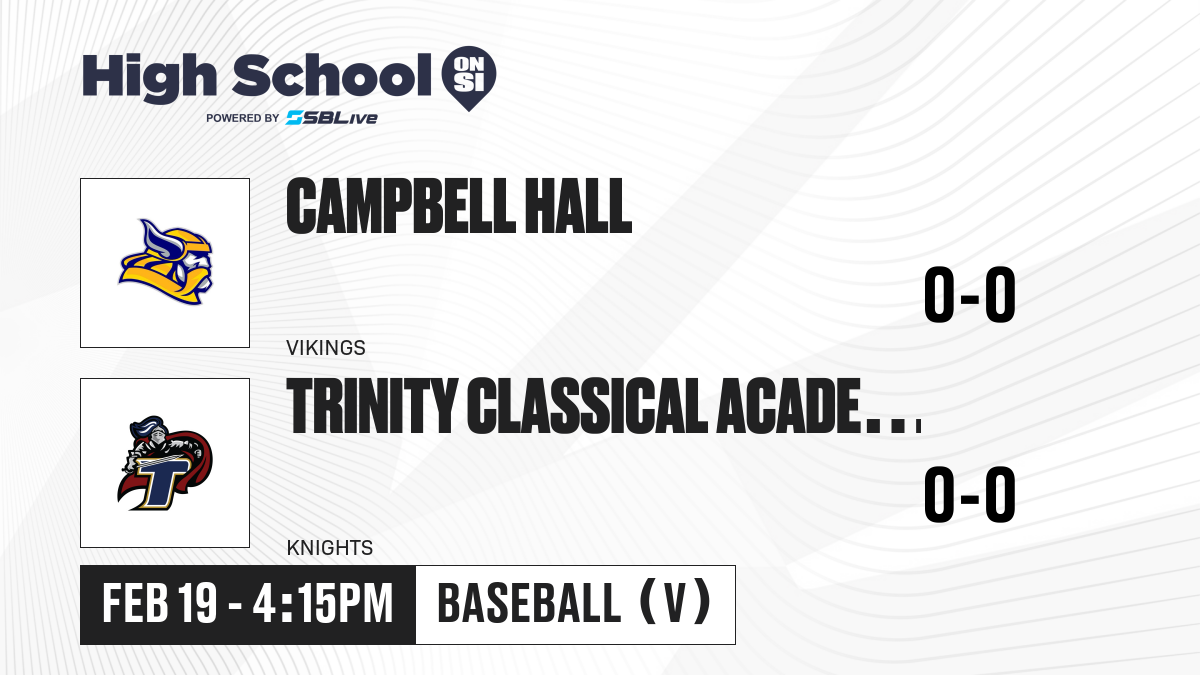 High School ON SI
POWERED BY SBLive

CAMPBELL HALL
0-0
VIKINGS

TRINITY CLASSICAL ACADE...
0-0
KNIGHTS

FEB 19 - 4:15PM
BASEBALL (V)